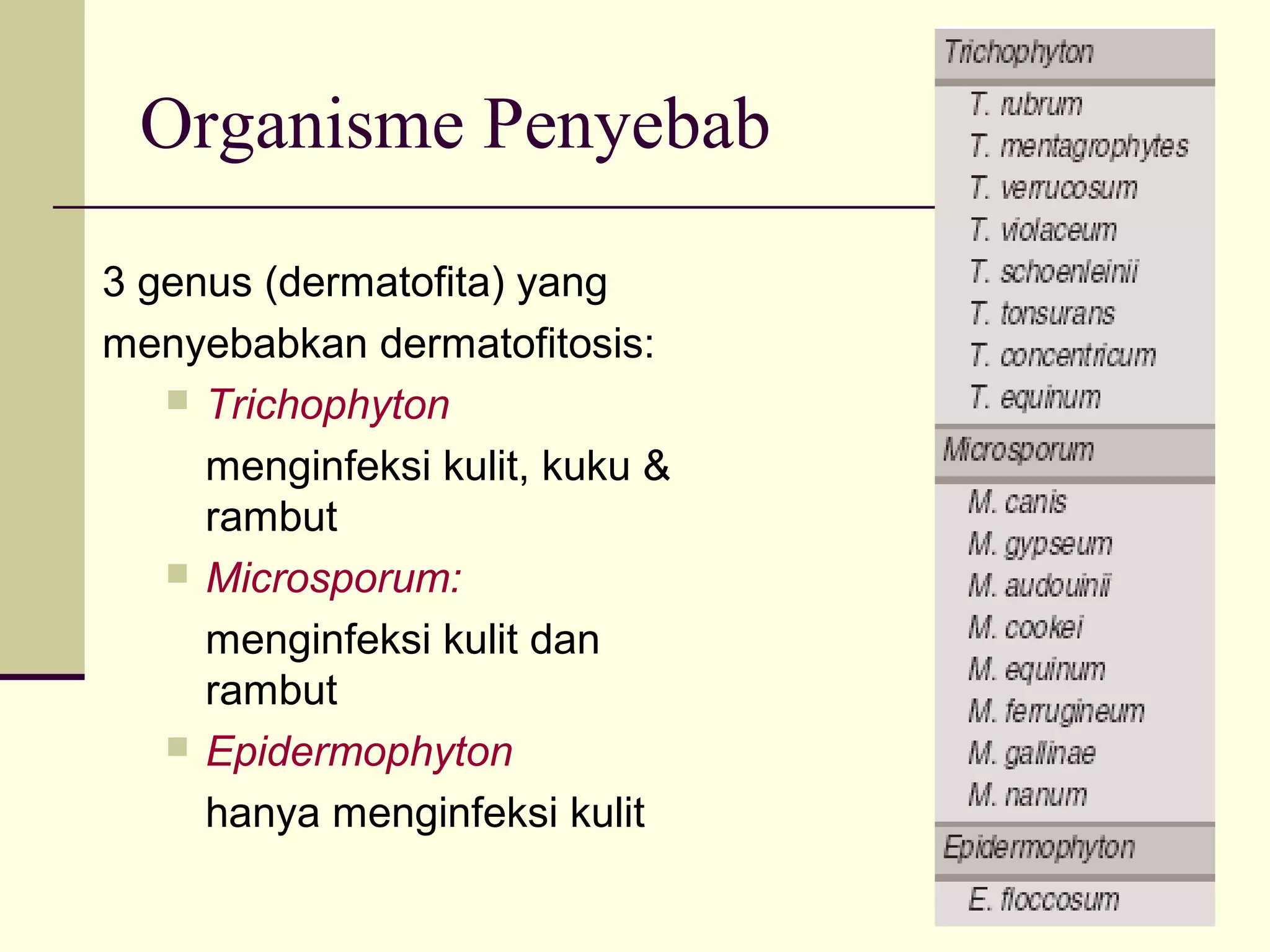 Organisme Penyebab

3 genus (dermatofita) yang menyebabkan dermatofitosis:

Trichophyton
menginfeksi kulit, kuku & rambut

Microsporum:
menginfeksi kulit dan rambut

Epidermophyton
hanya menginfeksi kulit

Trichophyton
T. rubrum
T. mentagrophytes
T. verrucosum
T. violaceum
T. schoenleinii
T. tonsurans
T. concentricum
T. equinum

Microsporum
M. canis
M. gypseum
M. audouinii
M. cookei
M. equinum
M. ferrugineum
M. gallinae
M. nanum

Epidermophyton
E. floccosum